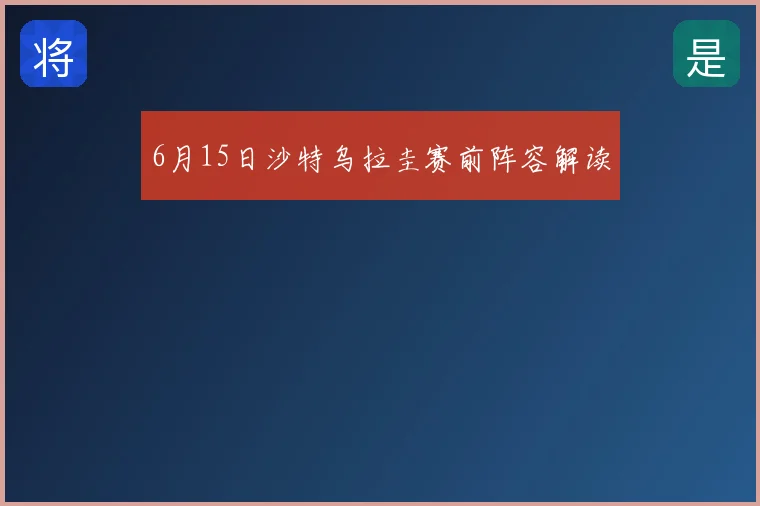 将

是

6月15日沙特乌拉圭赛前阵容解读